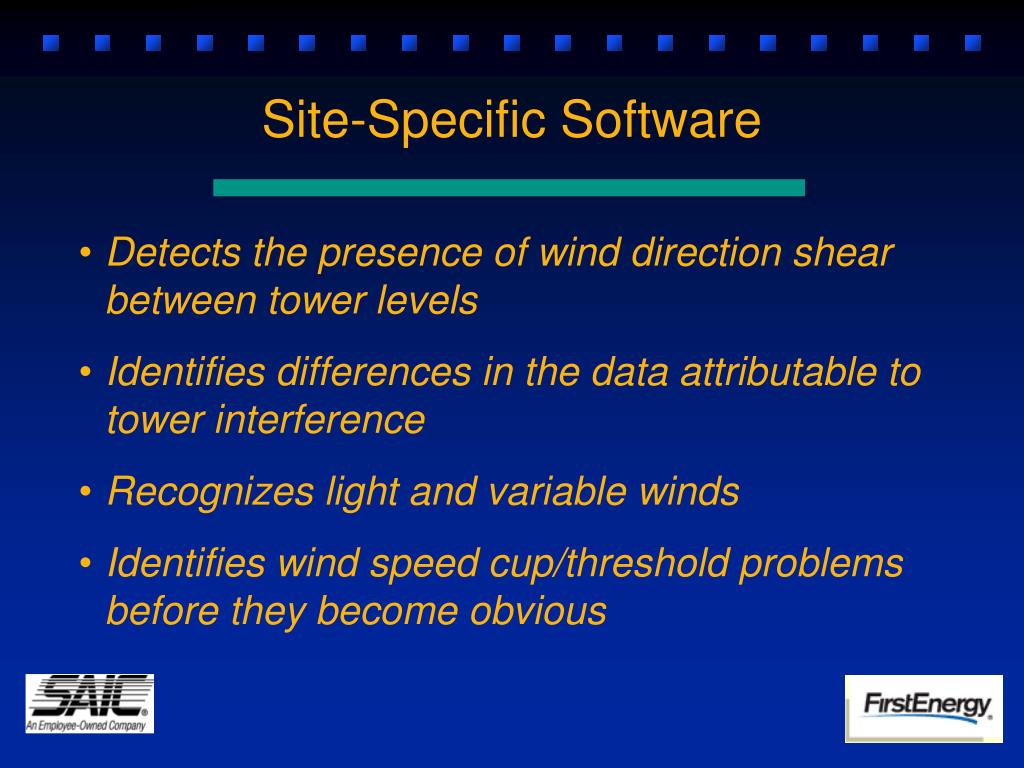 Site-Specific Software

• Detects the presence of wind direction shear between tower levels

• Identifies differences in the data attributable to tower interference

• Recognizes light and variable winds

• Identifies wind speed cup/threshold problems before they become obvious

SAIC®
An Employee-Owned Company

FirstEnergy®